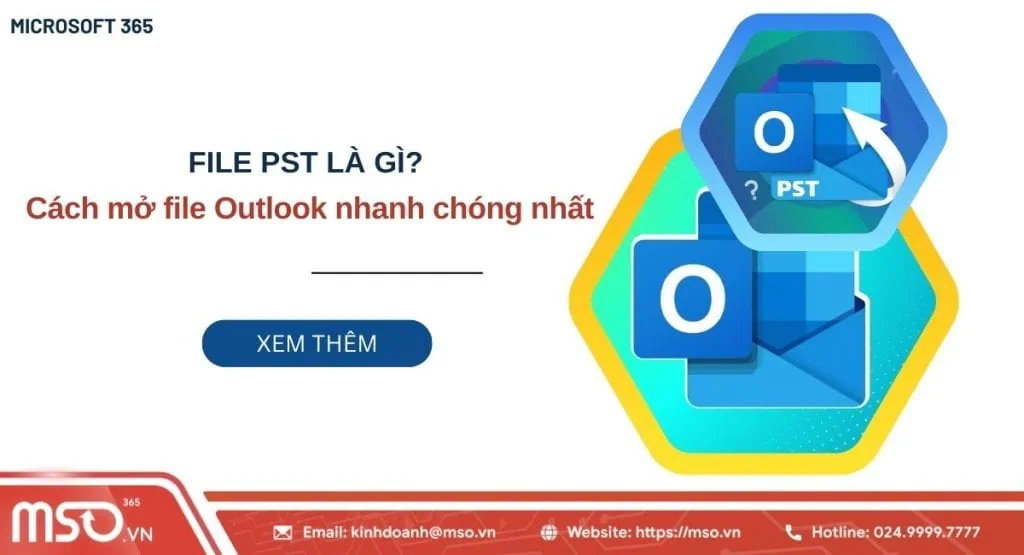 MICROSOFT 365

FILE PST LÀ GÌ?

Cách mở file Outlook nhanh chóng nhất

XEM THÊM

O

? PST

O

MSO 365 .VN

Email: kinhdoanh@mso.vn

Website: https://mso.vn

Hotline: 024.9999.7777